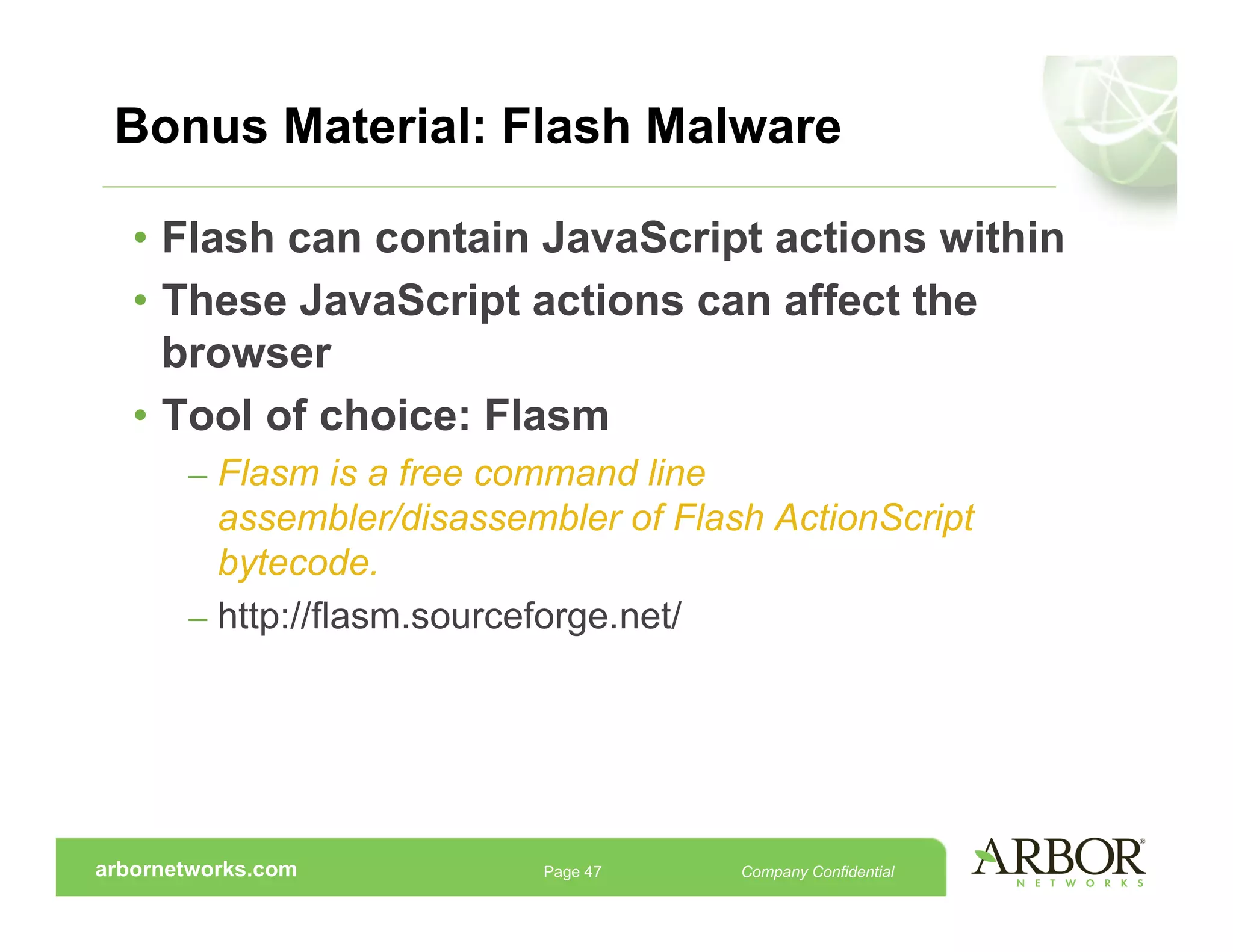 Bonus Material: Flash Malware

• Flash can contain JavaScript actions within

• These JavaScript actions can affect the browser

• Tool of choice: Flasm

– Flasm is a free command line assembler/disassembler of Flash ActionScript bytecode.

– http://flasm.sourceforge.net/

arbornetworks.com Page 47 Company Confidential

ARBOR® NETWORKS